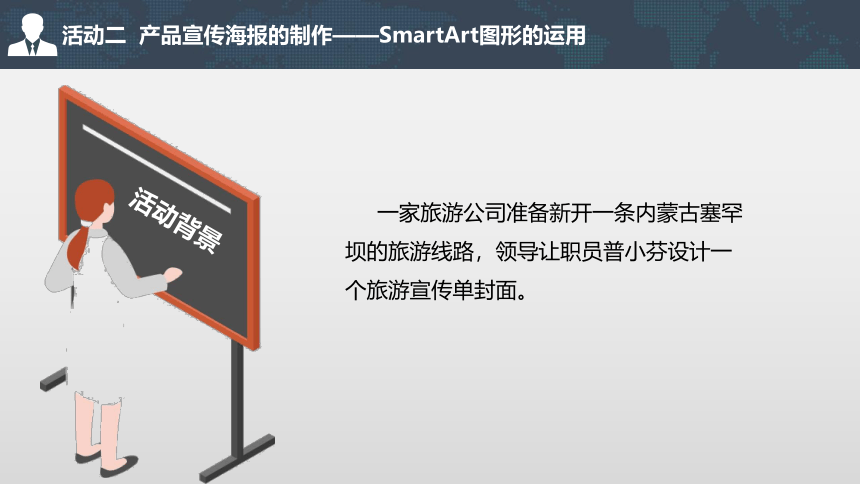 活动二 产品宣传海报的制作——SmartArt图形的运用

活动背景

一家旅游公司准备新开一条内蒙古塞罕坝的旅游线路，领导让职员普小芬设计一个旅游宣传单封面。